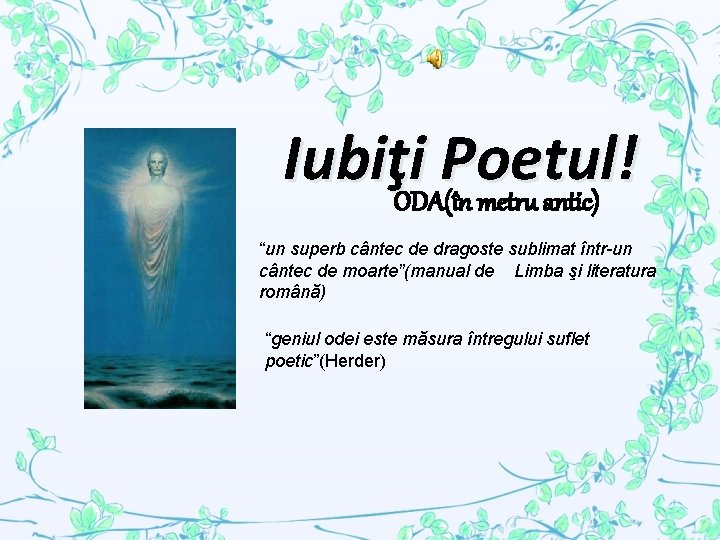 Iubiţi Poetul!
ODA(în metru antic)

“un superb cântec de dragoste sublimat într-un cântec de moarte”(manual de Limba şi literatura română)

“geniul odei este măsura întregului suflet poetic”(Herder)